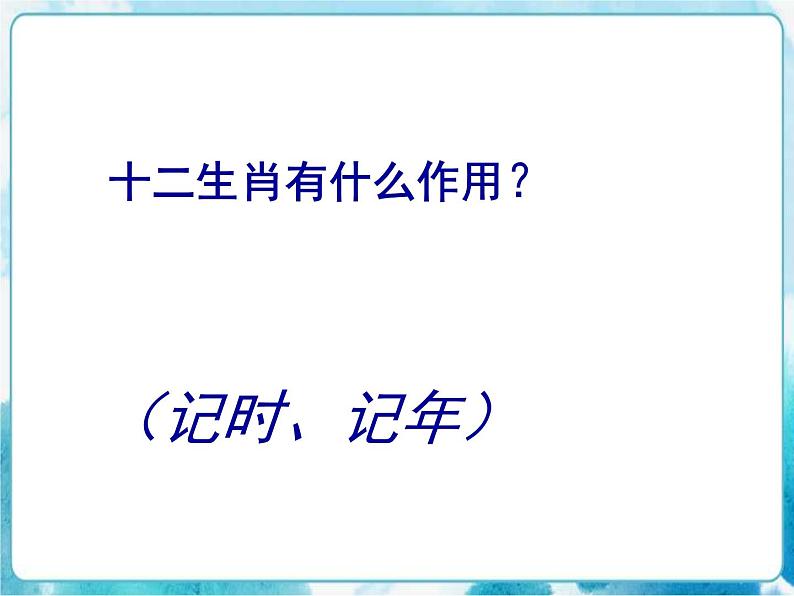 十二生肖有什么作用？

（记时、记年）